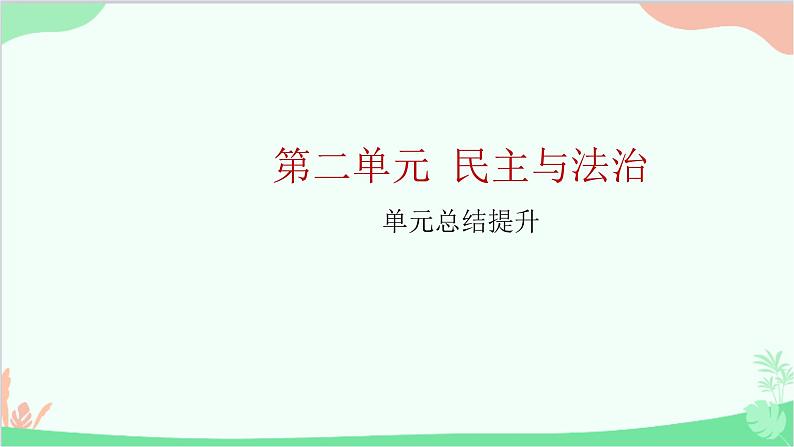 第二单元 民主与法治

单元总结提升